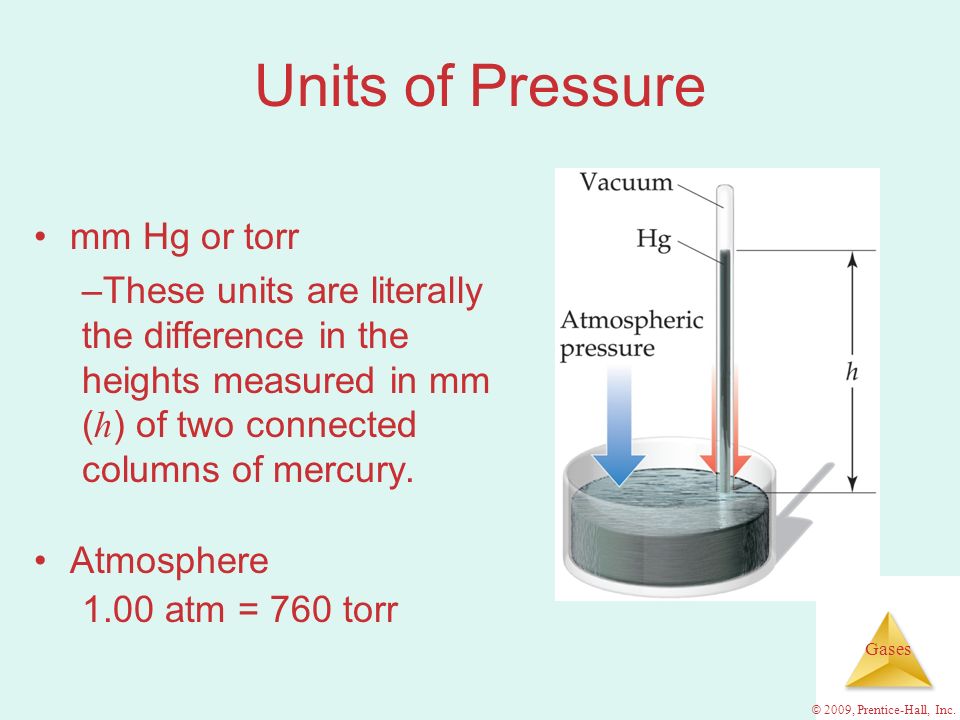 Units of Pressure

• mm Hg or torr

–These units are literally the difference in the heights measured in mm ($h$) of two connected columns of mercury.

• Atmosphere

1.00 atm = 760 torr

Vacuum

Hg

Atmospheric pressure

$h$

Gases

© 2009, Prentice-Hall, Inc.